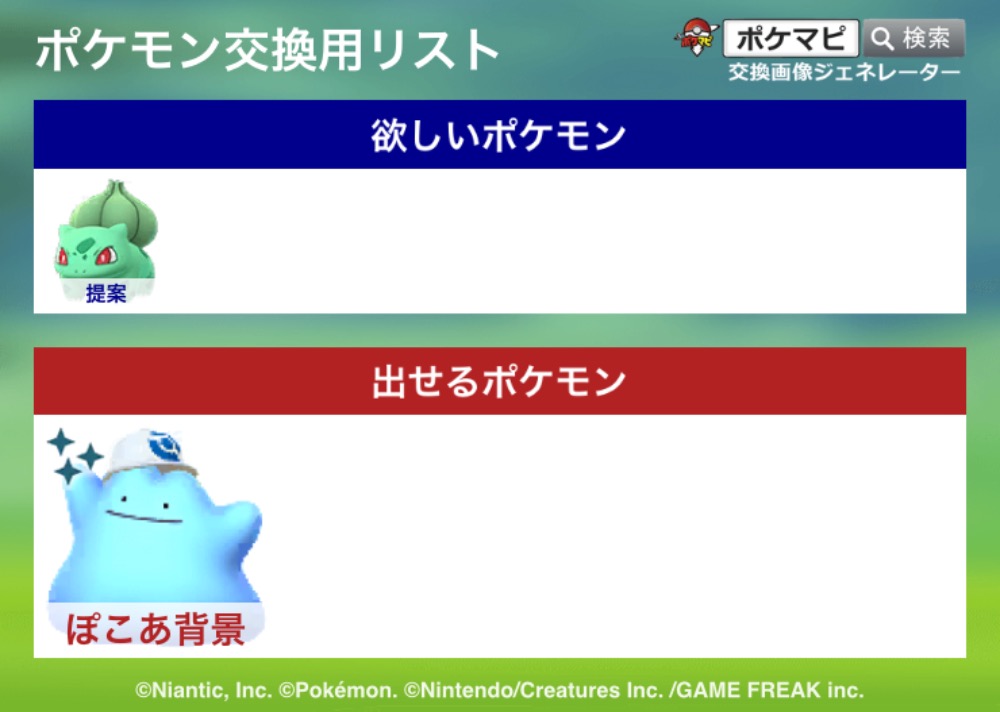 ポケモン交換用リスト

ポケマピ 検索
交換画像ジェネレーター

欲しいポケモン

提案

出せるポケモン

ぽこあ背景

©Niantic, Inc. ©Pokémon. ©Nintendo/Creatures Inc. /GAME FREAK inc.